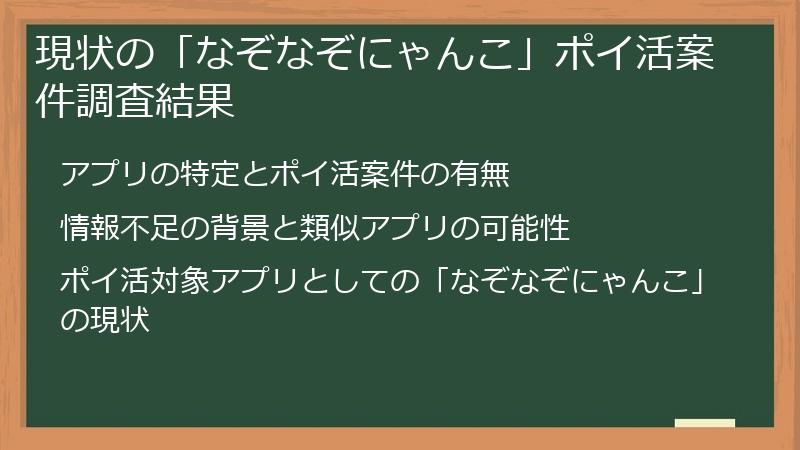 現状の「なぞなぞにゃんこ」ポイ活案件調査結果

アプリの特定とポイ活案件の有無

情報不足の背景と類似アプリの可能性

ポイ活対象アプリとしての「なぞなぞにゃんこ」の現状